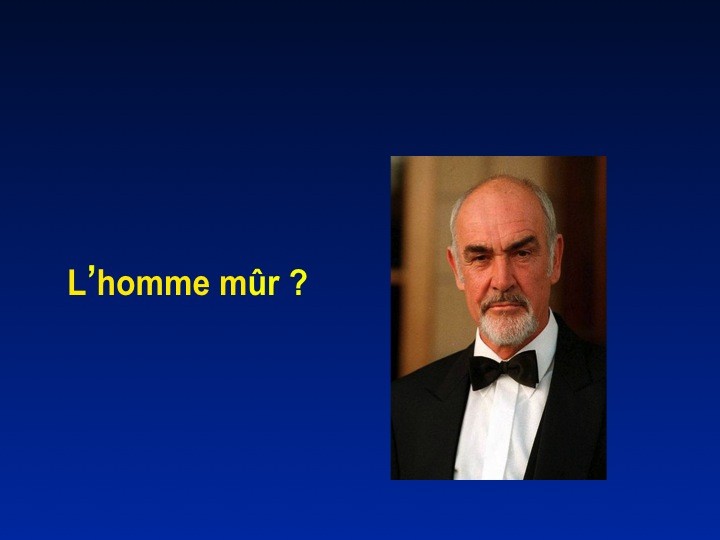 L'homme mûr ?